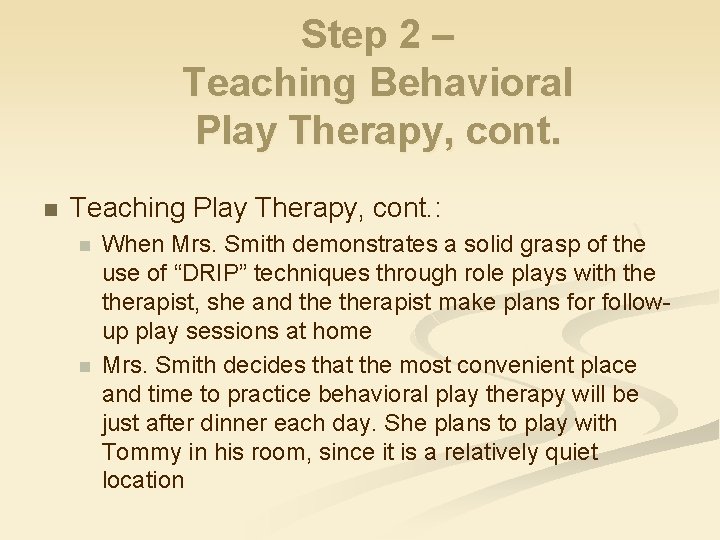 Step 2 – Teaching Behavioral Play Therapy, cont.

Teaching Play Therapy, cont.:

When Mrs. Smith demonstrates a solid grasp of the use of “DRIP” techniques through role plays with the therapist, she and the therapist make plans for follow-up play sessions at home

Mrs. Smith decides that the most convenient place and time to practice behavioral play therapy will be just after dinner each day. She plans to play with Tommy in his room, since it is a relatively quiet location